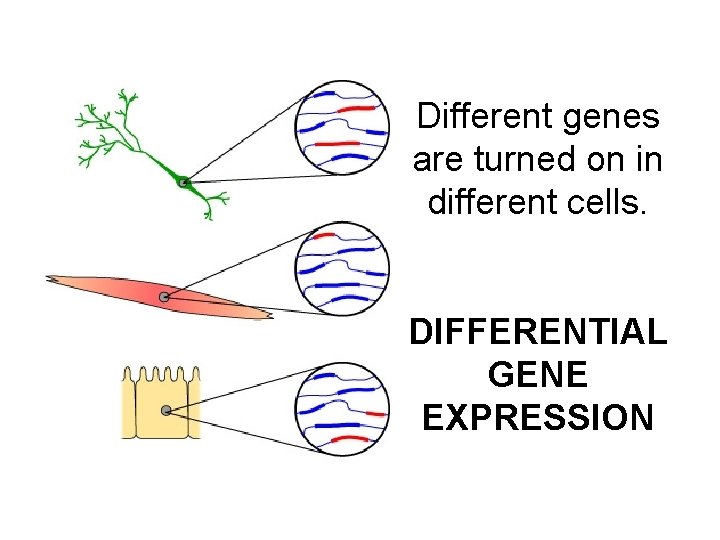 Different genes are turned on in different cells.

DIFFERENTIAL GENE EXPRESSION